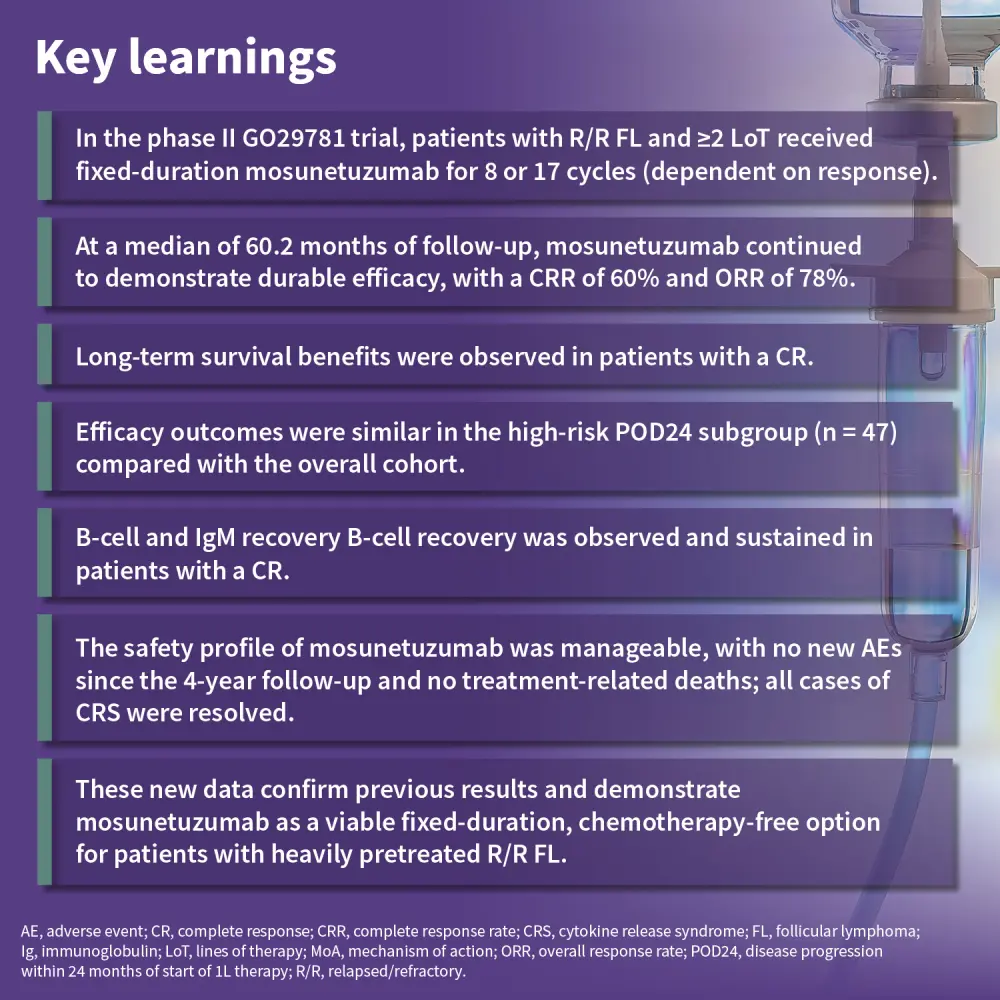 Key learnings

In the phase II GO29781 trial, patients with R/R FL and ≥2 LoT received fixed-duration mosunetuzumab for 8 or 17 cycles (dependent on response).

At a median of 60.2 months of follow-up, mosunetuzumab continued to demonstrate durable efficacy, with a CRR of 60% and ORR of 78%.

Long-term survival benefits were observed in patients with a CR.

Efficacy outcomes were similar in the high-risk POD24 subgroup (n = 47) compared with the overall cohort.

B-cell and IgM recovery B-cell recovery was observed and sustained in patients with a CR.

The safety profile of mosunetuzumab was manageable, with no new AEs since the 4-year follow-up and no treatment-related deaths; all cases of CRS were resolved.

These new data confirm previous results and demonstrate mosunetuzumab as a viable fixed-duration, chemotherapy-free option for patients with heavily pretreated R/R FL.

AE, adverse event; CR, complete response; CRR, complete response rate; CRS, cytokine release syndrome; FL, follicular lymphoma; Ig, immunoglobulin; LoT, lines of therapy; MoA, mechanism of action; ORR, overall response rate; POD24, disease progression within 24 months of start of 1L therapy; R/R, relapsed/refractory.